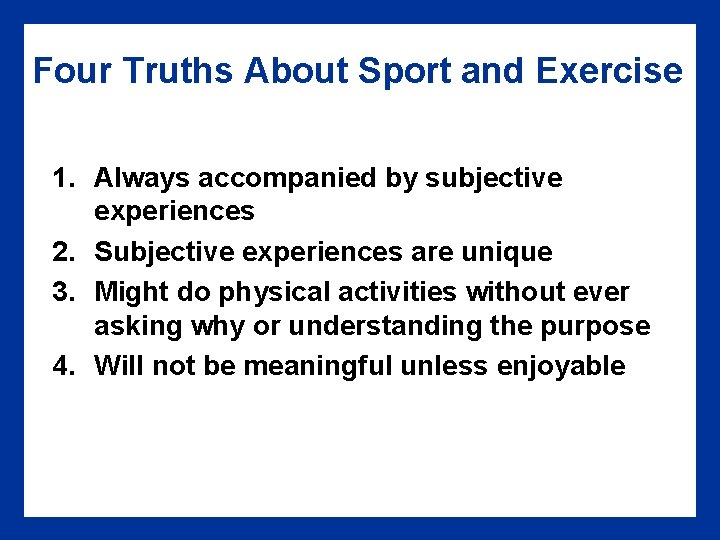 Four Truths About Sport and Exercise

1. Always accompanied by subjective experiences
2. Subjective experiences are unique
3. Might do physical activities without ever asking why or understanding the purpose
4. Will not be meaningful unless enjoyable